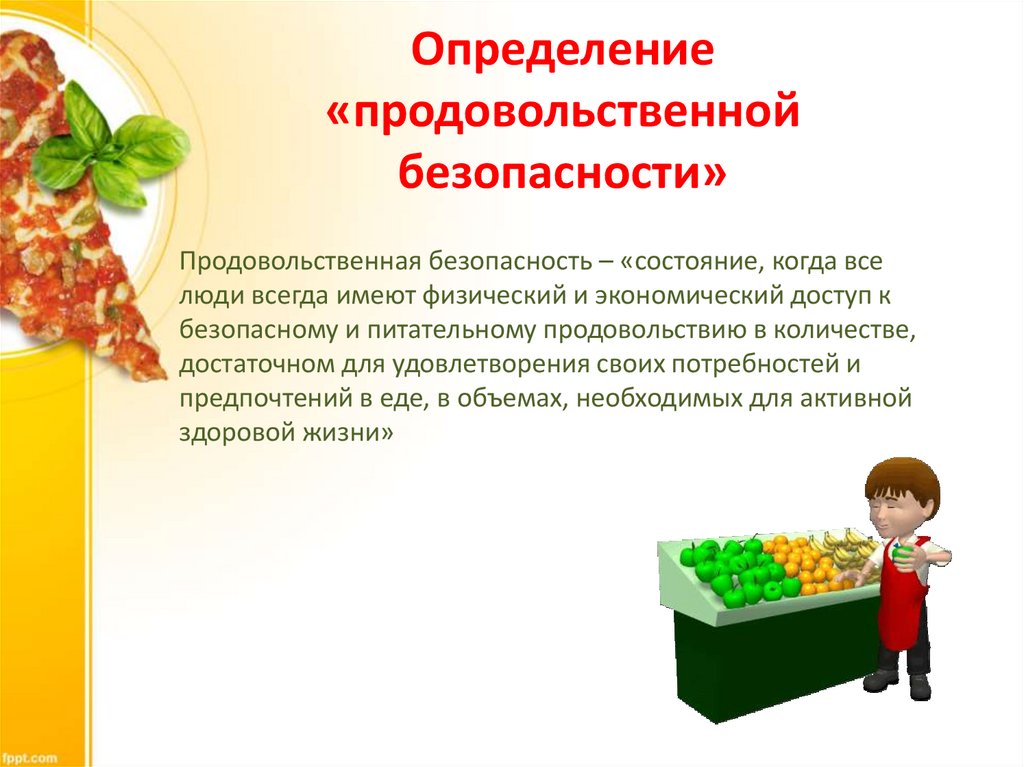 Определение «продовольственной безопасности»

Продовольственная безопасность – «состояние, когда все люди всегда имеют физический и экономический доступ к безопасному и питательному продовольствию в количестве, достаточном для удовлетворения своих потребностей и предпочтений в еде, в объемах, необходимых для активной здоровой жизни»

fppt.com